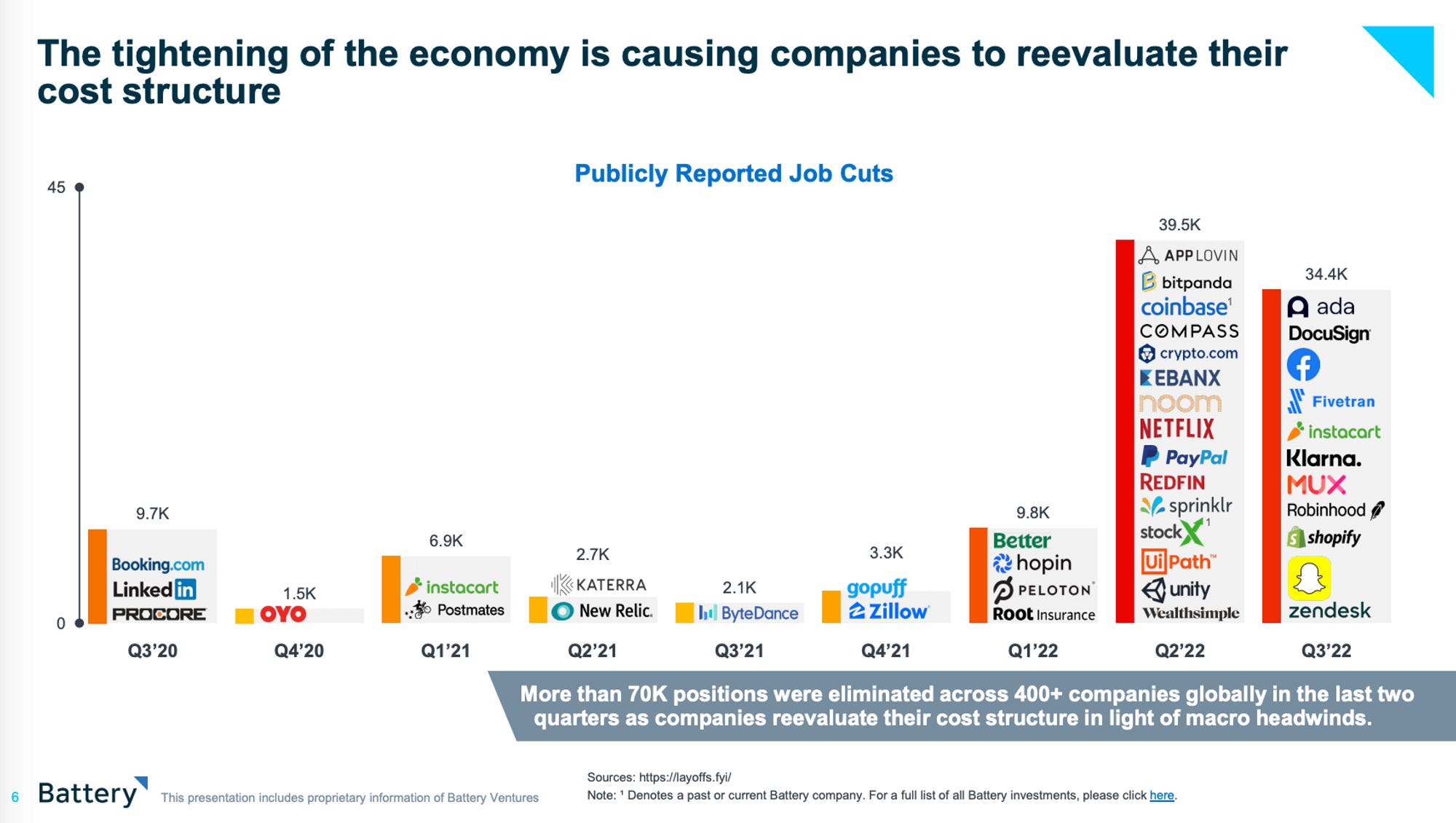 The tightening of the economy is causing companies to reevaluate their cost structure

Publicly Reported Job Cuts

45

0

9.7K
Booking.com
LinkedIn
PROCORE
Q3'20

1.5K
OYO
Q4'20

6.9K
instacart
Postmates
Q1'21

2.7K
KATERRA
New Relic.
Q2'21

2.1K
ByteDance
Q3'21

3.3K
gopuff
Zillow
Q4'21

9.8K
Better
hopin
PELOTON
Root Insurance
Q1'22

39.5K
APPLOVIN
bitpanda
coinbase$^1$
COMPASS
crypto.com
EBANX
noom
NETFLIX
PayPal
REDFIN
sprinklr
stockX$^1$
UiPath
unity
Wealthsimple
Q2'22

34.4K
ada
DocuSign
Fivetran
instacart
Klarna.
MUX
Robinhood
shopify
zendesk
Q3'22

More than 70K positions were eliminated across 400+ companies globally in the last two quarters as companies reevaluate their cost structure in light of macro headwinds.

6 Battery This presentation includes proprietary information of Battery Ventures

Sources: https://layoffs.fyi/
Note: $^1$ Denotes a past or current Battery company. For a full list of all Battery investments, please click here.